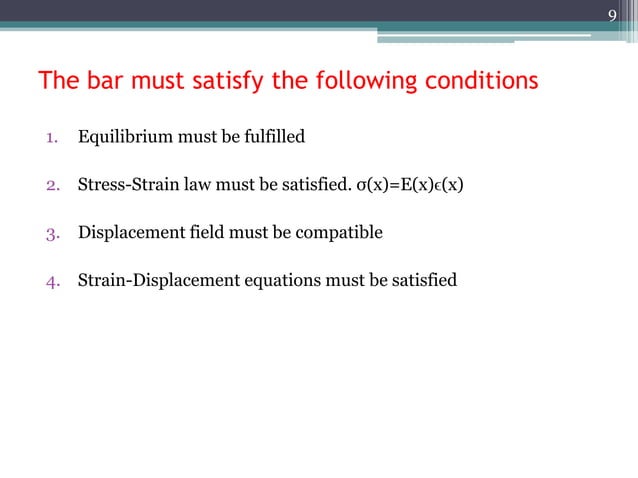 9

The bar must satisfy the following conditions

1. Equilibrium must be fulfilled

2. Stress-Strain law must be satisfied. $\sigma(x)=E(x)\epsilon(x)$

3. Displacement field must be compatible

4. Strain-Displacement equations must be satisfied